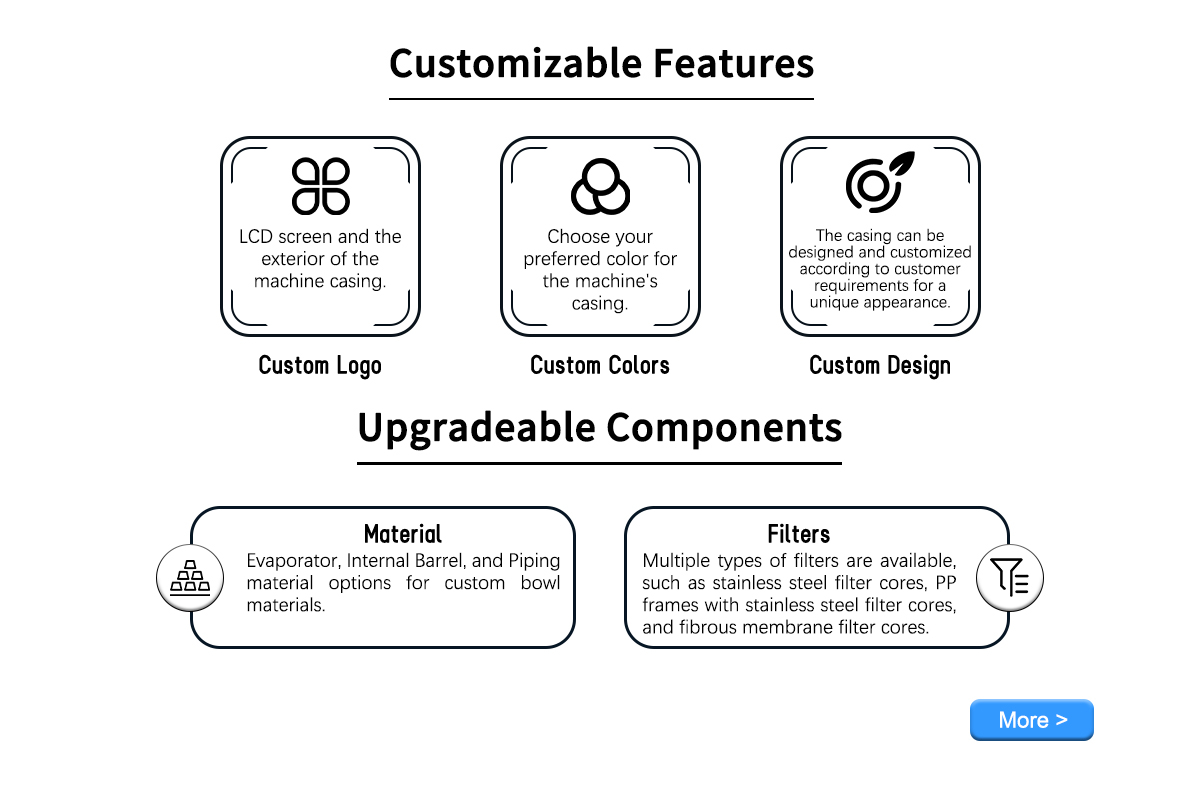 Customizable Features

LCD screen and the exterior of the machine casing.

Custom Logo

Choose your preferred color for the machine's casing.

Custom Colors

The casing can be designed and customized according to customer requirements for a unique appearance.

Custom Design

Upgradeable Components

Material
Evaporator, Internal Barrel, and Piping material options for custom bowl materials.

Filters
Multiple types of filters are available, such as stainless steel filter cores, PP frames with stainless steel filter cores, and fibrous membrane filter cores.

More >